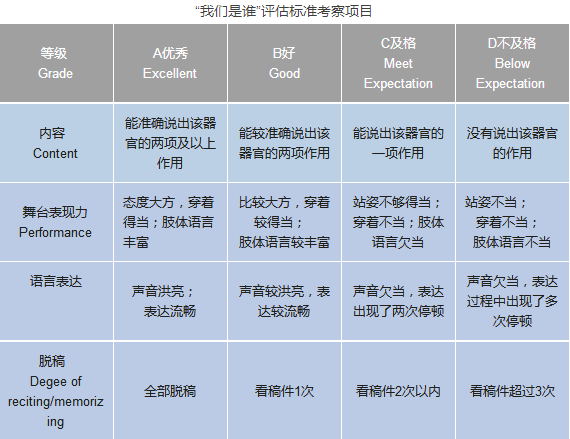 “我们是谁”评估标准考察项目

| 等级 Grade | A优秀 Excellent | B好 Good | C及格 Meet Expectation | D不及格 Below Expectation |
|---|---|---|---|---|
| 内容 Content | 能准确说出该器官的两项及以上作用 | 能较准确说出该器官的两项作用 | 能说出该器官的一项作用 | 没有说出该器官的作用 |
| 舞台表现力 Performance | 态度大方，穿着得当；肢体语言丰富 | 比较大方，穿着较得当；肢体语言较丰富 | 站姿不够得当；穿着不当；肢体语言欠当 | 站姿不当；穿着不当；肢体语言不当 |
| 语言表达 | 声音洪亮；表达流畅 | 声音较洪亮，表达较流畅 | 声音欠当，表达出现了两次停顿 | 声音欠当，表达过程中出现了多次停顿 |
| 脱稿 Degee of reciting/memorizing | 全部脱稿 | 看稿件1次 | 看稿件2次以内 | 看稿件超过3次 |